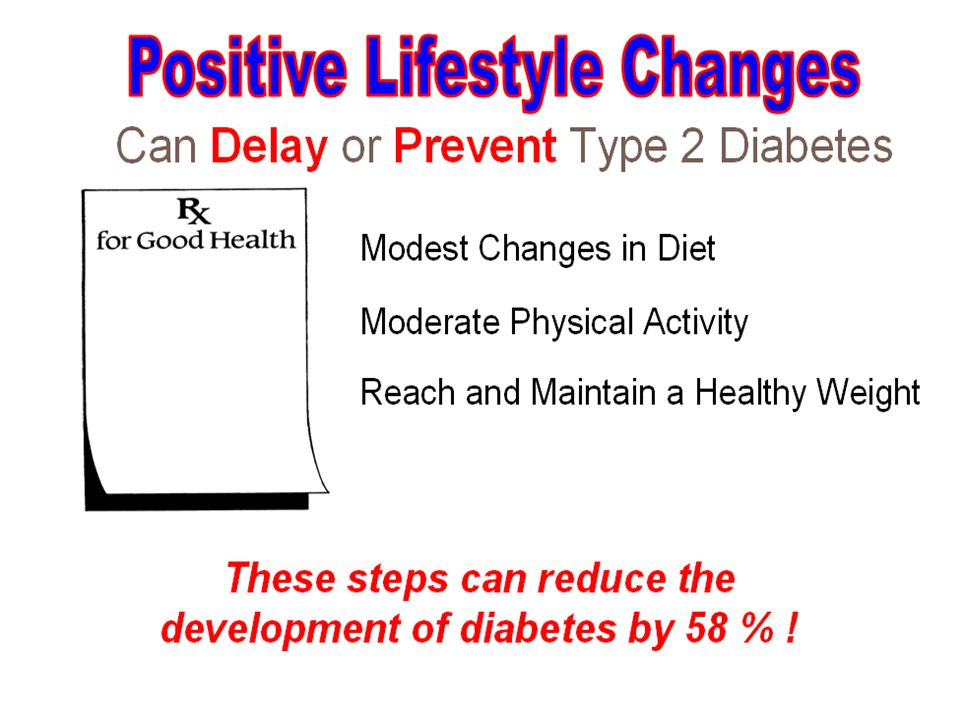 Positive Lifestyle Changes

Can Delay or Prevent Type 2 Diabetes

Rx
for Good Health

Modest Changes in Diet

Moderate Physical Activity

Reach and Maintain a Healthy Weight

These steps can reduce the development of diabetes by 58 % !